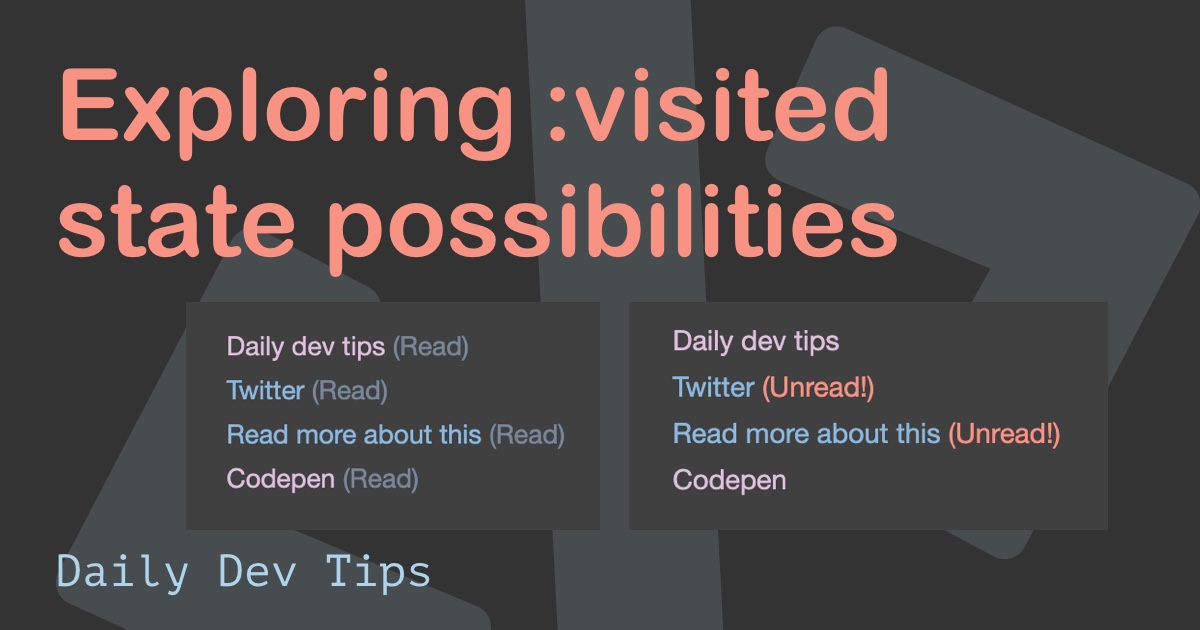 Exploring :visited state possibilities

Daily dev tips (Read)
Twitter (Read)
Read more about this (Read)
Codepen (Read)

Daily dev tips
Twitter (Unread!)
Read more about this (Unread!)
Codepen

Daily Dev Tips